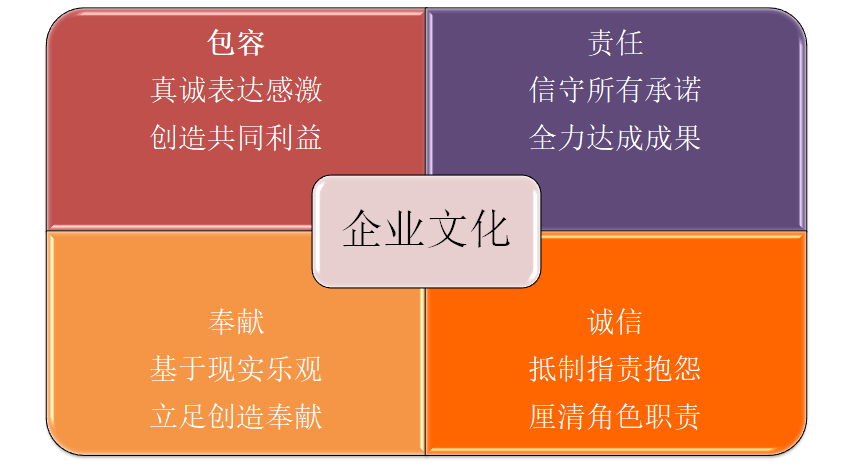 包容
真诚表达感激
创造共同利益

责任
信守所有承诺
全力达成成果

企业文化

奉献
基于现实乐观
立足创造奉献

诚信
抵制指责抱怨
厘清角色职责